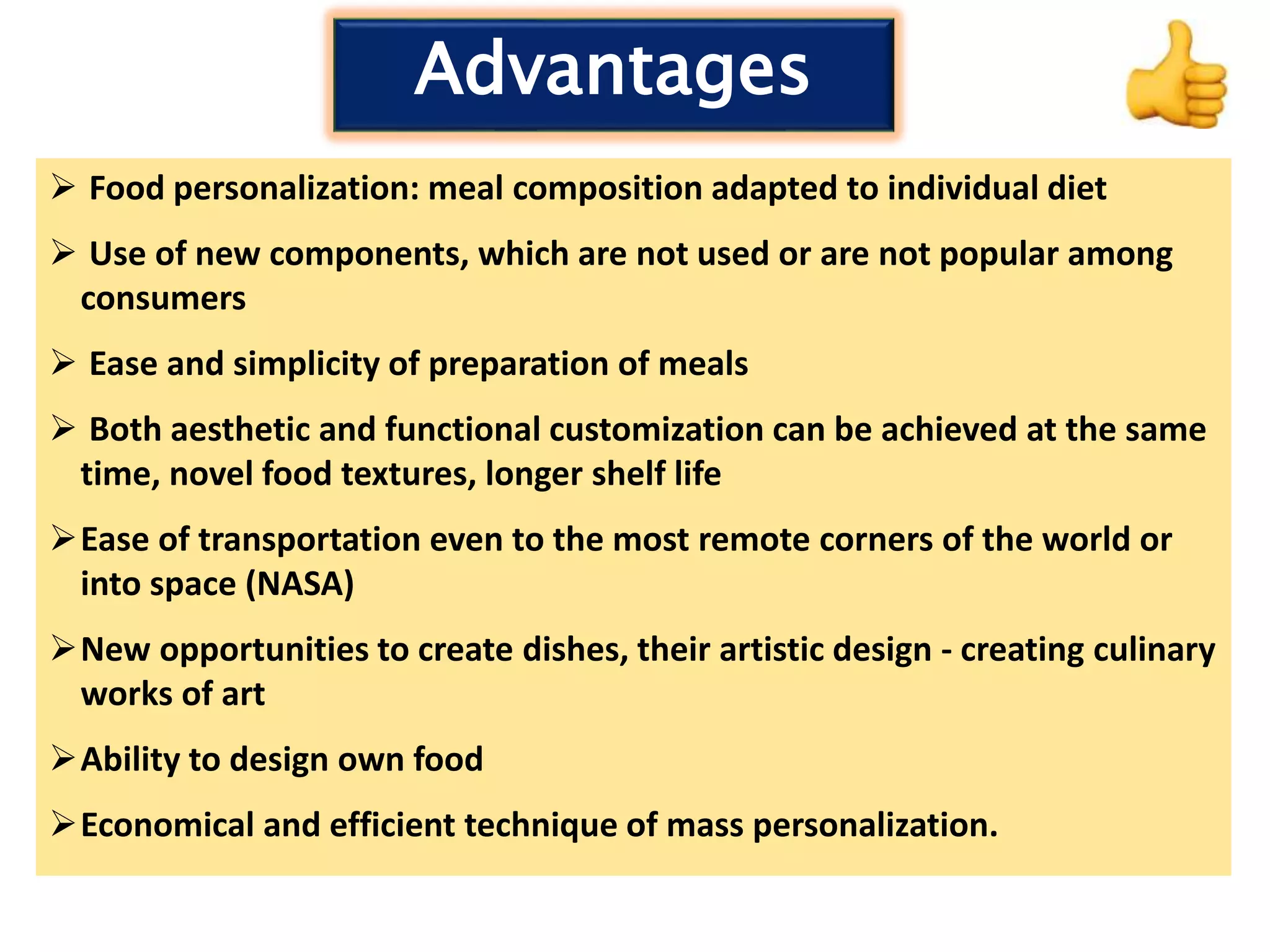 Advantages

➢ Food personalization: meal composition adapted to individual diet

➢ Use of new components, which are not used or are not popular among consumers

➢ Ease and simplicity of preparation of meals

➢ Both aesthetic and functional customization can be achieved at the same time, novel food textures, longer shelf life

➢ Ease of transportation even to the most remote corners of the world or into space (NASA)

➢ New opportunities to create dishes, their artistic design - creating culinary works of art

➢ Ability to design own food

➢ Economical and efficient technique of mass personalization.